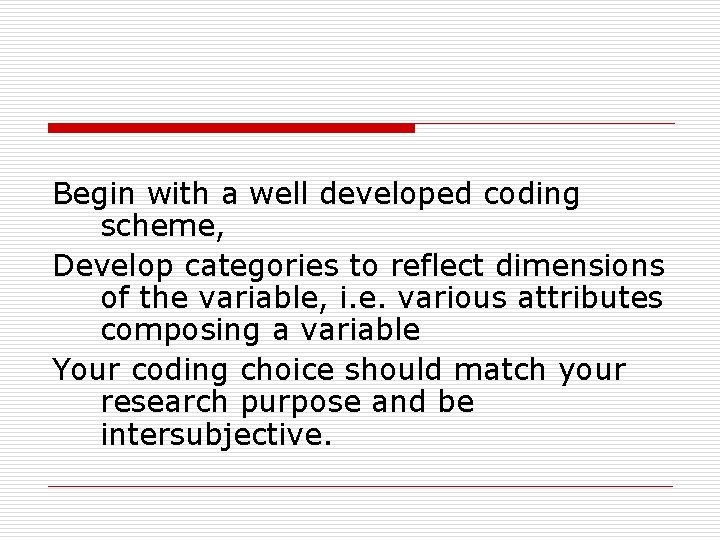 Begin with a well developed coding scheme,

Develop categories to reflect dimensions of the variable, i.e. various attributes composing a variable

Your coding choice should match your research purpose and be intersubjective.